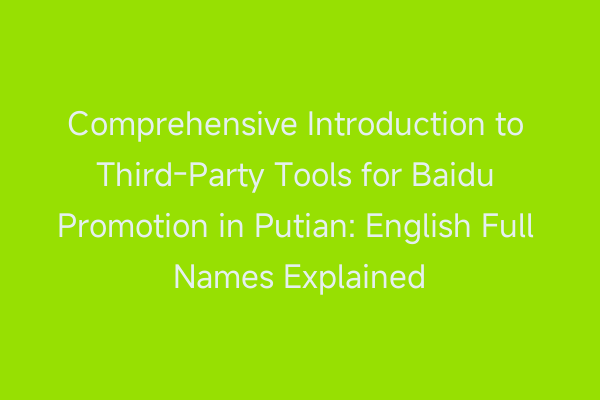 Comprehensive Introduction to Third-Party Tools for Baidu Promotion in Putian: English Full Names Explained